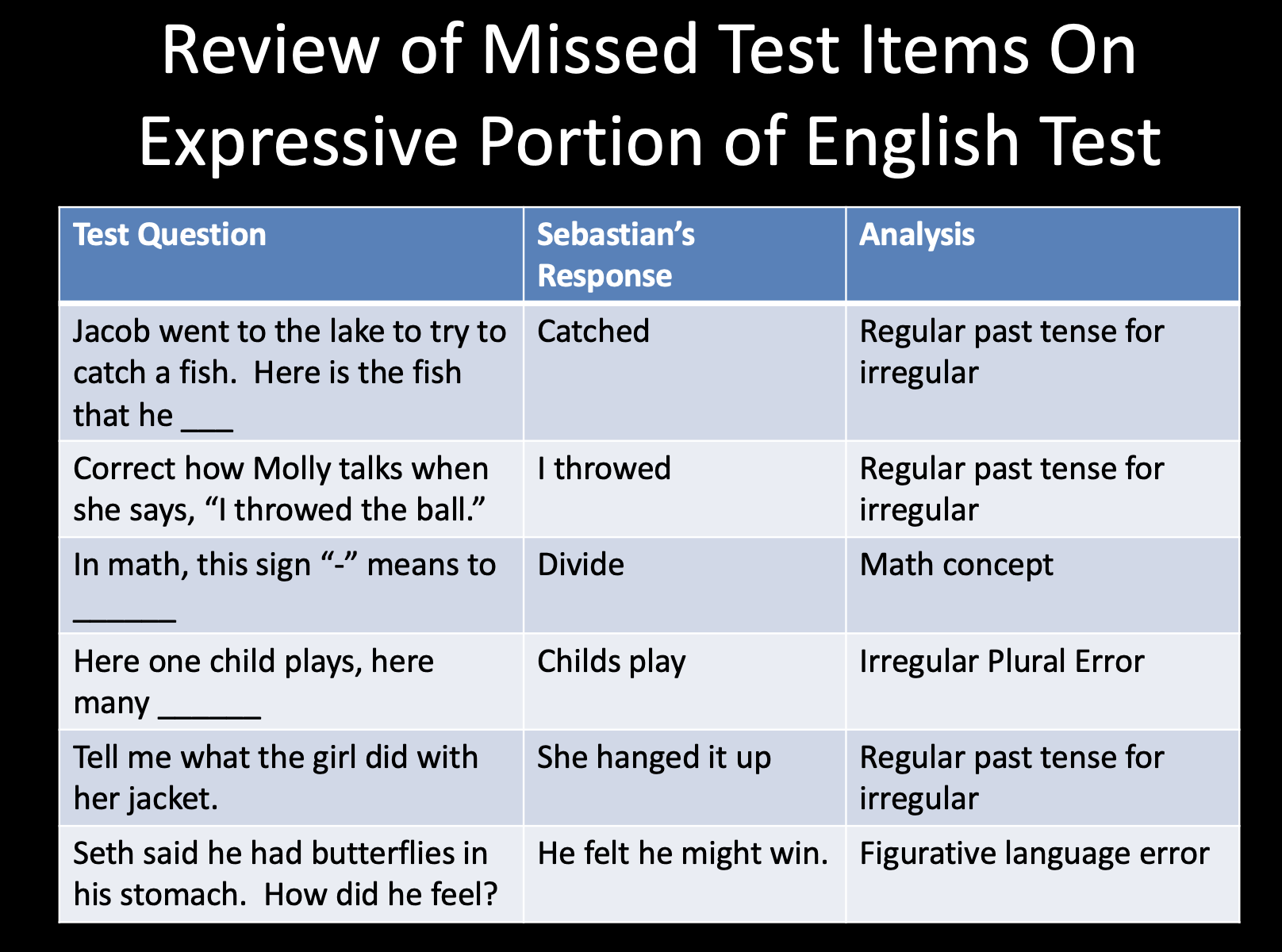 Review of Missed Test Items On Expressive Portion of English Test

| Test Question | Sebastian's Response | Analysis |
|---|---|---|
| Jacob went to the lake to try to catch a fish. Here is the fish that he ___ | Catched | Regular past tense for irregular |
| Correct how Molly talks when she says, "I throwed the ball." | I throwed | Regular past tense for irregular |
| In math, this sign "-" means to ______ | Divide | Math concept |
| Here one child plays, here many ______ | Childs play | Irregular Plural Error |
| Tell me what the girl did with her jacket. | She hanged it up | Regular past tense for irregular |
| Seth said he had butterflies in his stomach. How did he feel? | He felt he might win. | Figurative language error |